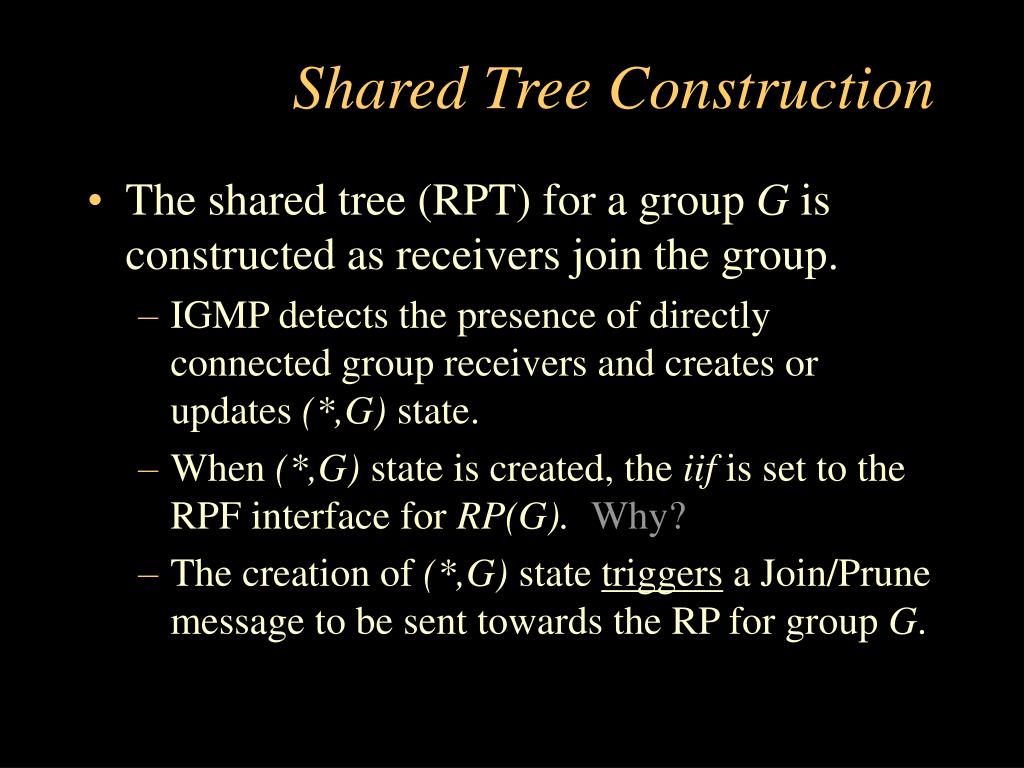 Shared Tree Construction

• The shared tree (RPT) for a group G is constructed as receivers join the group.
– IGMP detects the presence of directly connected group receivers and creates or updates (*,G) state.
– When (*,G) state is created, the iif is set to the RPF interface for RP(G). Why?
– The creation of (*,G) state triggers a Join/Prune message to be sent towards the RP for group G.